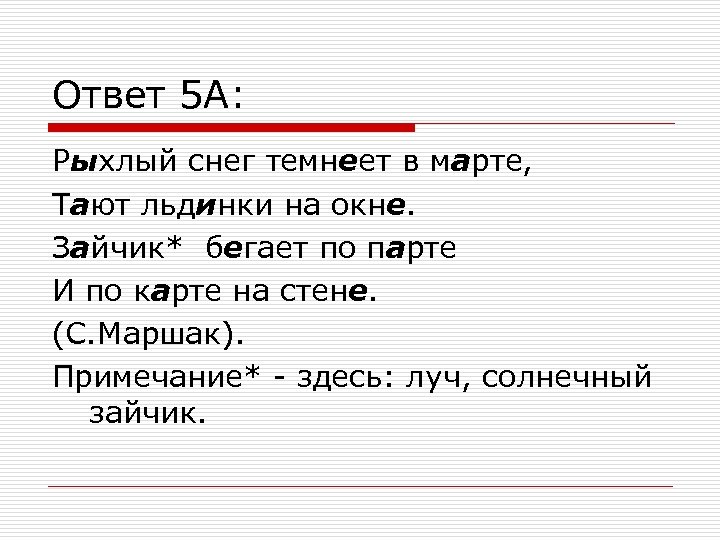 Ответ 5А:

Рыхлый снег темнеет в марте,

Тают льдинки на окне.

Зайчик* бегает по парте

И по карте на стене.

(С.Маршак).

Примечание* - здесь: луч, солнечный зайчик.